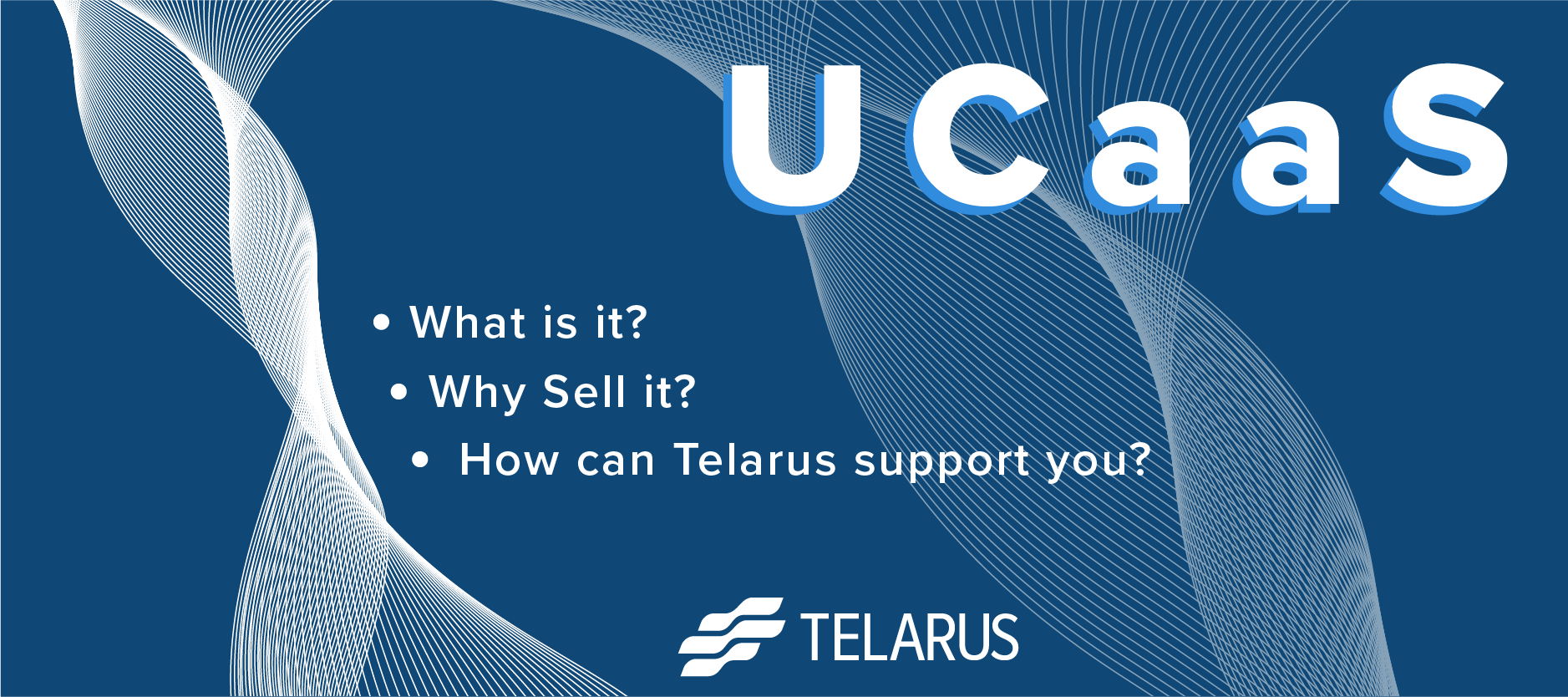 UCaaS

• What is it?
• Why Sell it?
• How can Telarus support you?

TELARUS